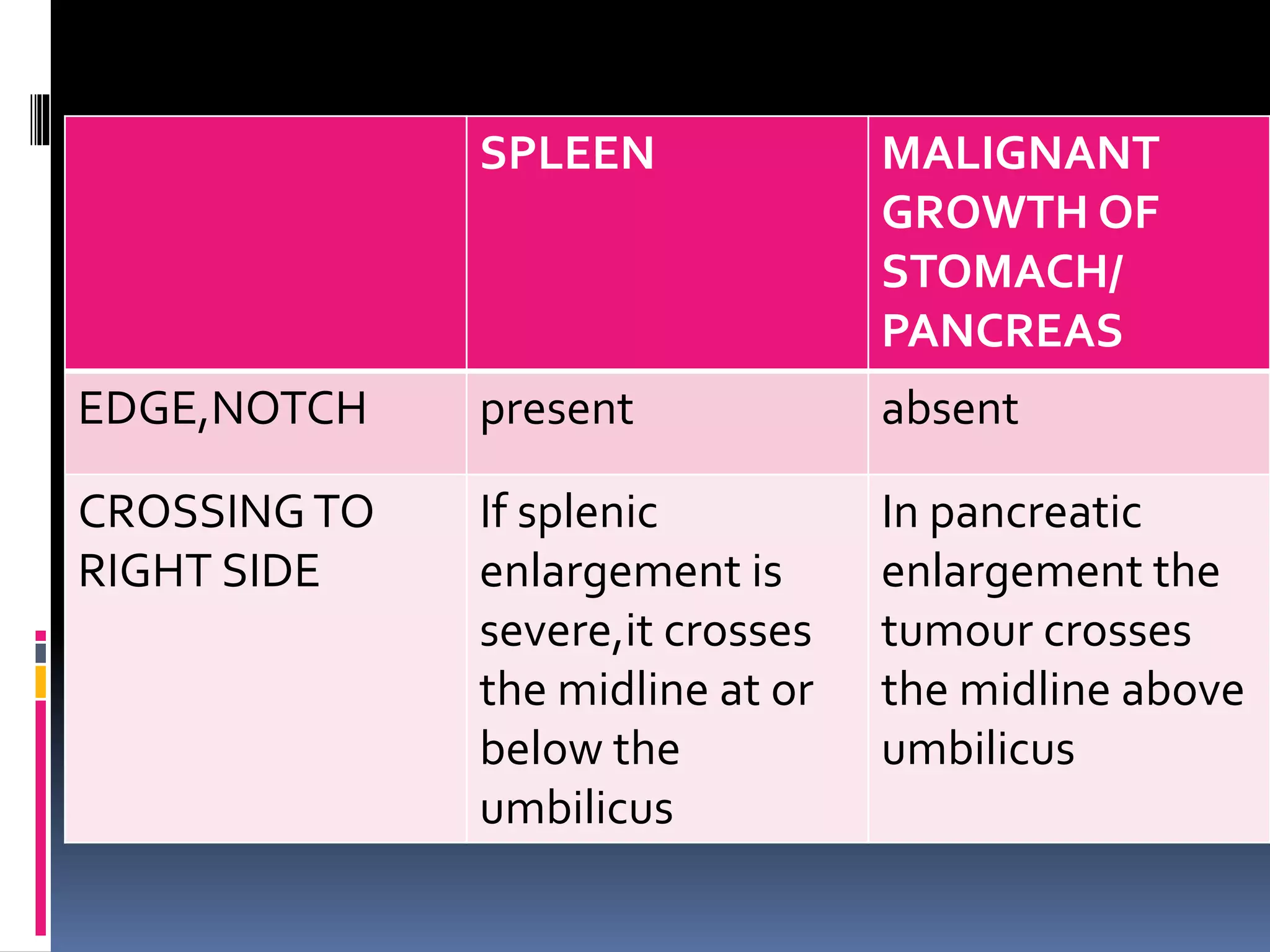 |  | SPLEEN | MALIGNANT GROWTH OF STOMACH/ PANCREAS |
|---|---|---|
| EDGE,NOTCH | present | absent |
| CROSSING TO RIGHT SIDE | If splenic enlargement is severe,it crosses the midline at or below the umbilicus | In pancreatic enlargement the tumour crosses the midline above umbilicus |